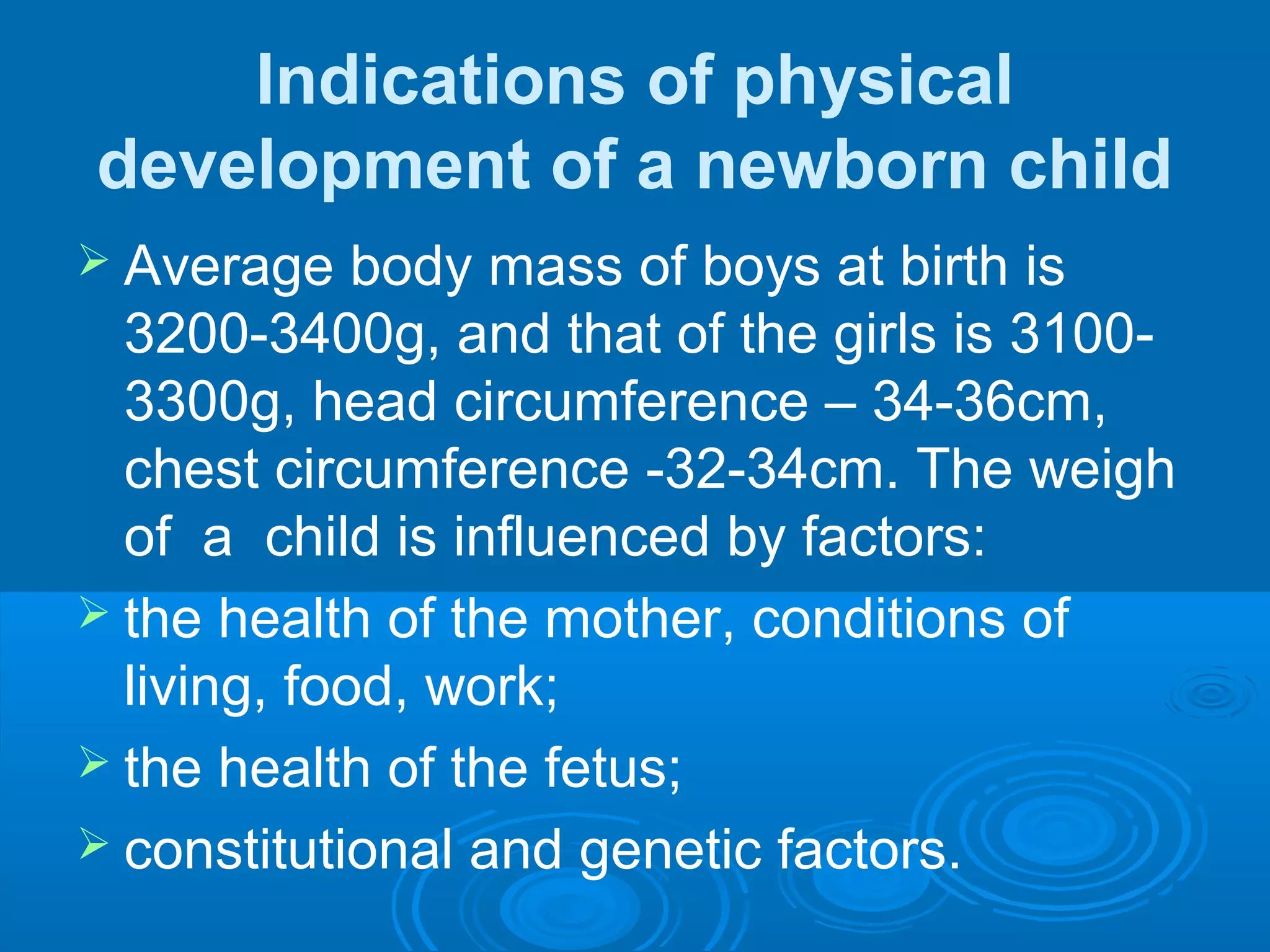 Indications of physical development of a newborn child

➢ Average body mass of boys at birth is 3200-3400g, and that of the girls is 3100-3300g, head circumference – 34-36cm, chest circumference -32-34cm. The weigh of a child is influenced by factors:

➢ the health of the mother, conditions of living, food, work;

➢ the health of the fetus;

➢ constitutional and genetic factors.